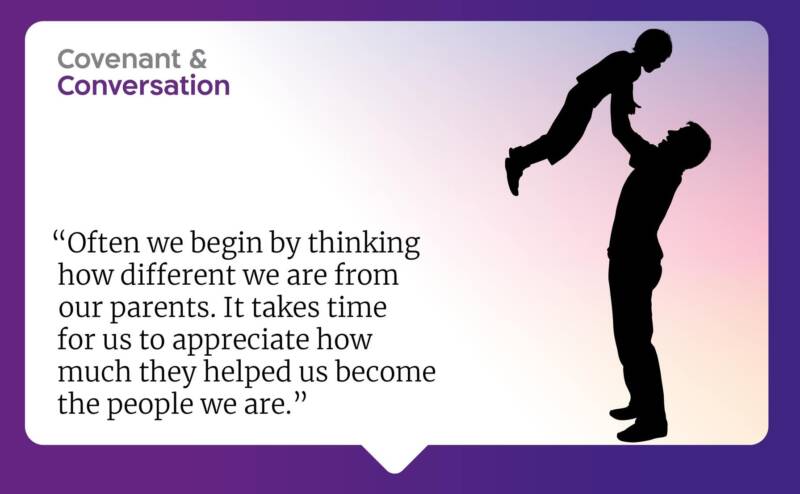 Covenant &
Conversation

“Often we begin by thinking how different we are from our parents. It takes time for us to appreciate how much they helped us become the people we are.”